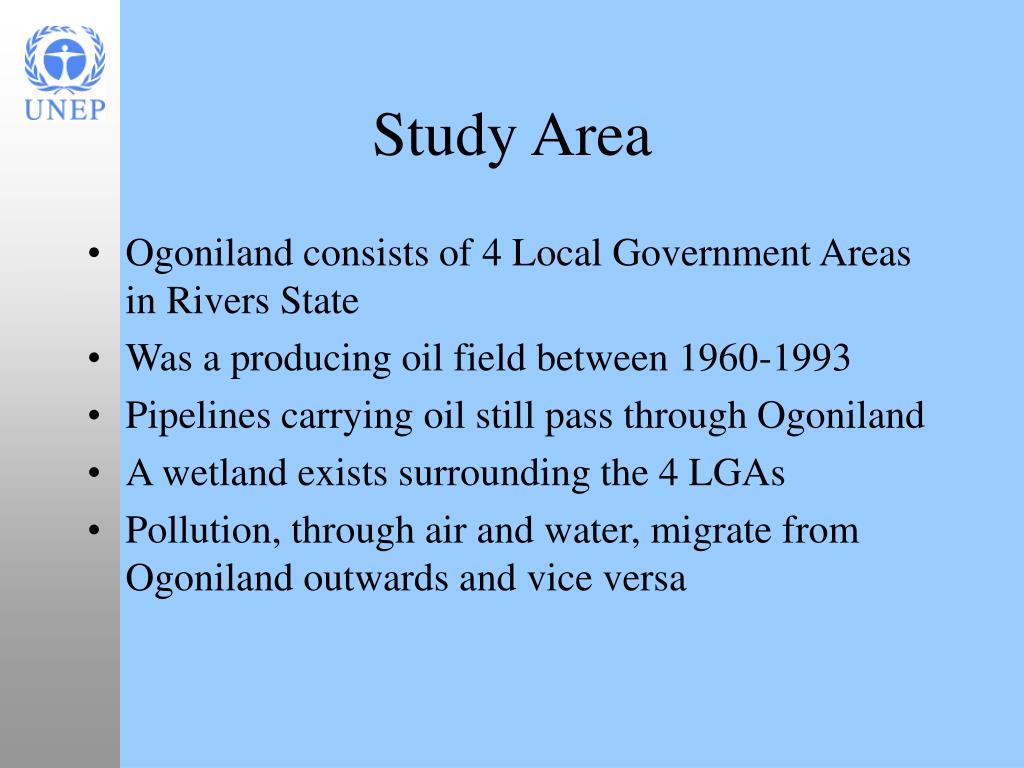 UNEP

Study Area

• Ogoniland consists of 4 Local Government Areas in Rivers State
• Was a producing oil field between 1960-1993
• Pipelines carrying oil still pass through Ogoniland
• A wetland exists surrounding the 4 LGAs
• Pollution, through air and water, migrate from Ogoniland outwards and vice versa